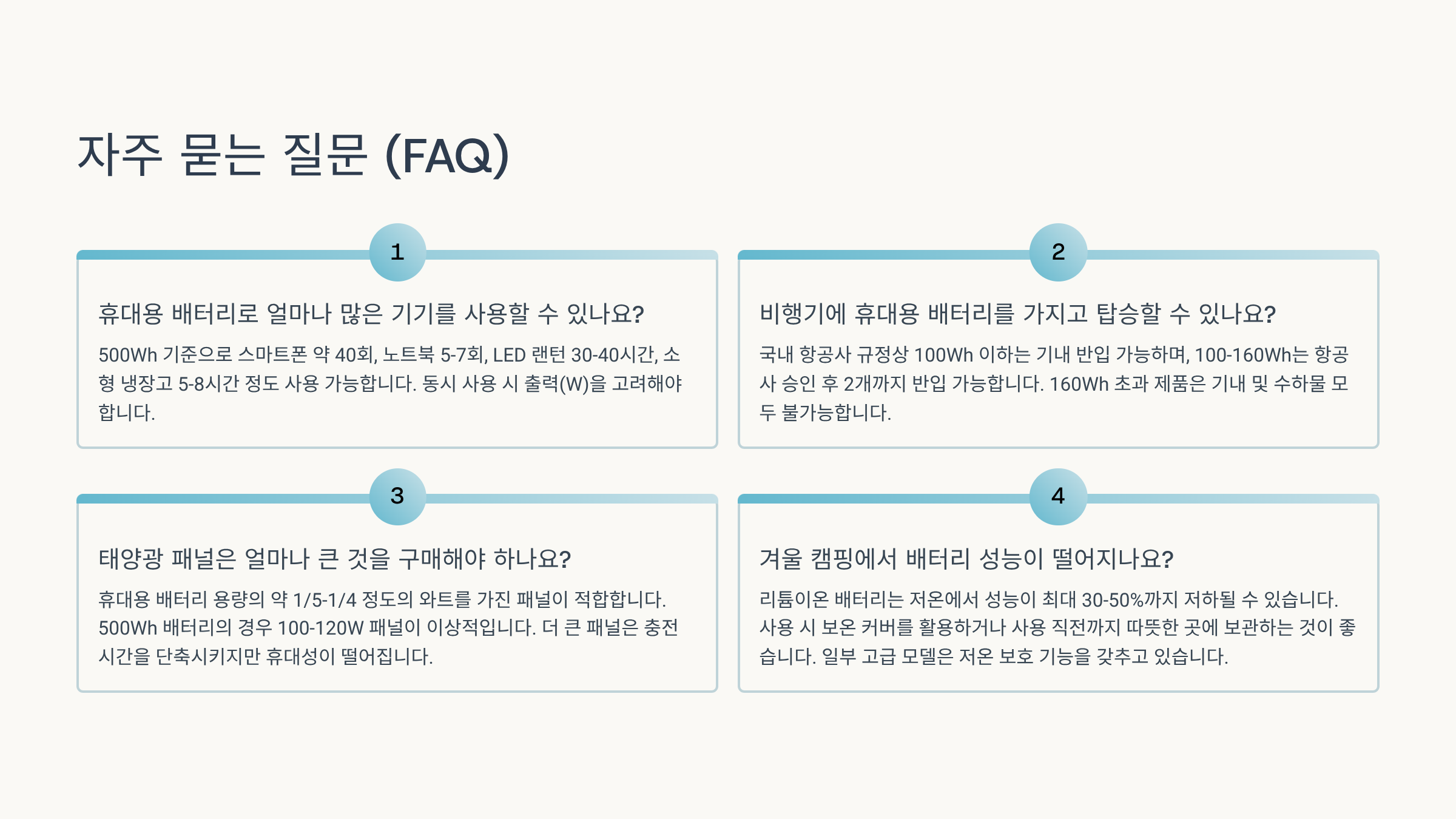 자주 묻는 질문 (FAQ)

1

휴대용 배터리로 얼마나 많은 기기를 사용할 수 있나요?

500Wh 기준으로 스마트폰 약 40회, 노트북 5-7회, LED 랜턴 30-40시간, 소형 냉장고 5-8시간 정도 사용 가능합니다. 동시 사용 시 출력(W)을 고려해야 합니다.

2

비행기에 휴대용 배터리를 가지고 탑승할 수 있나요?

국내 항공사 규정상 100Wh 이하는 기내 반입 가능하며, 100-160Wh는 항공사 승인 후 2개까지 반입 가능합니다. 160Wh 초과 제품은 기내 및 수하물 모두 불가능합니다.

3

태양광 패널은 얼마나 큰 것을 구매해야 하나요?

휴대용 배터리 용량의 약 1/5-1/4 정도의 와트를 가진 패널이 적합합니다. 500Wh 배터리의 경우 100-120W 패널이 이상적입니다. 더 큰 패널은 충전 시간을 단축시키지만 휴대성이 떨어집니다.

4

겨울 캠핑에서 배터리 성능이 떨어지나요?

리튬이온 배터리는 저온에서 성능이 최대 30-50%까지 저하될 수 있습니다. 사용 시 보온 커버를 활용하거나 사용 직전까지 따뜻한 곳에 보관하는 것이 좋습니다. 일부 고급 모델은 저온 보호 기능을 갖추고 있습니다.